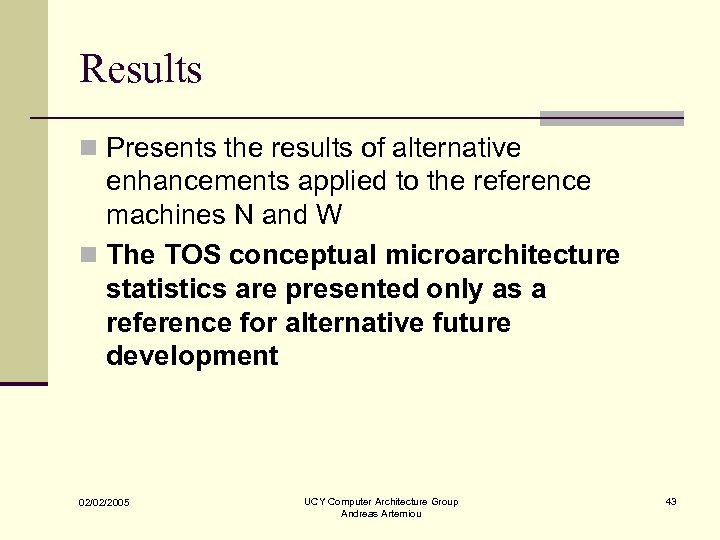 Results

Presents the results of alternative enhancements applied to the reference machines N and W

The TOS conceptual microarchitecture statistics are presented only as a reference for alternative future development

02/02/2005

UCY Computer Architecture Group
Andreas Artemiou

43